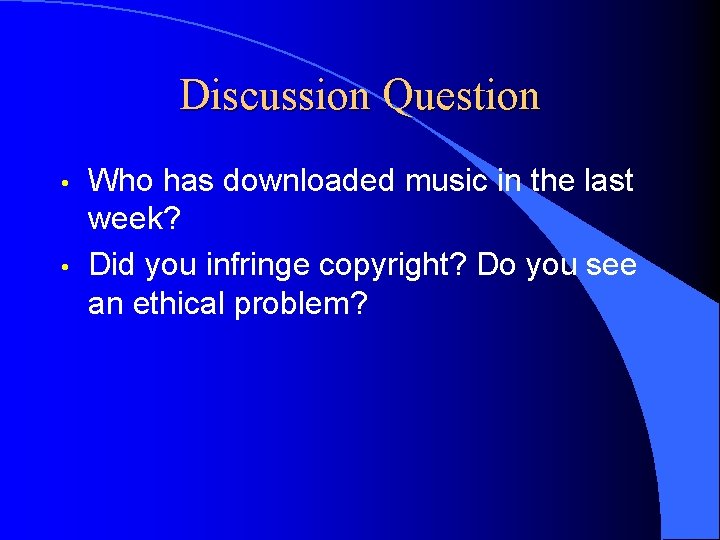 Discussion Question

• Who has downloaded music in the last week?

• Did you infringe copyright? Do you see an ethical problem?